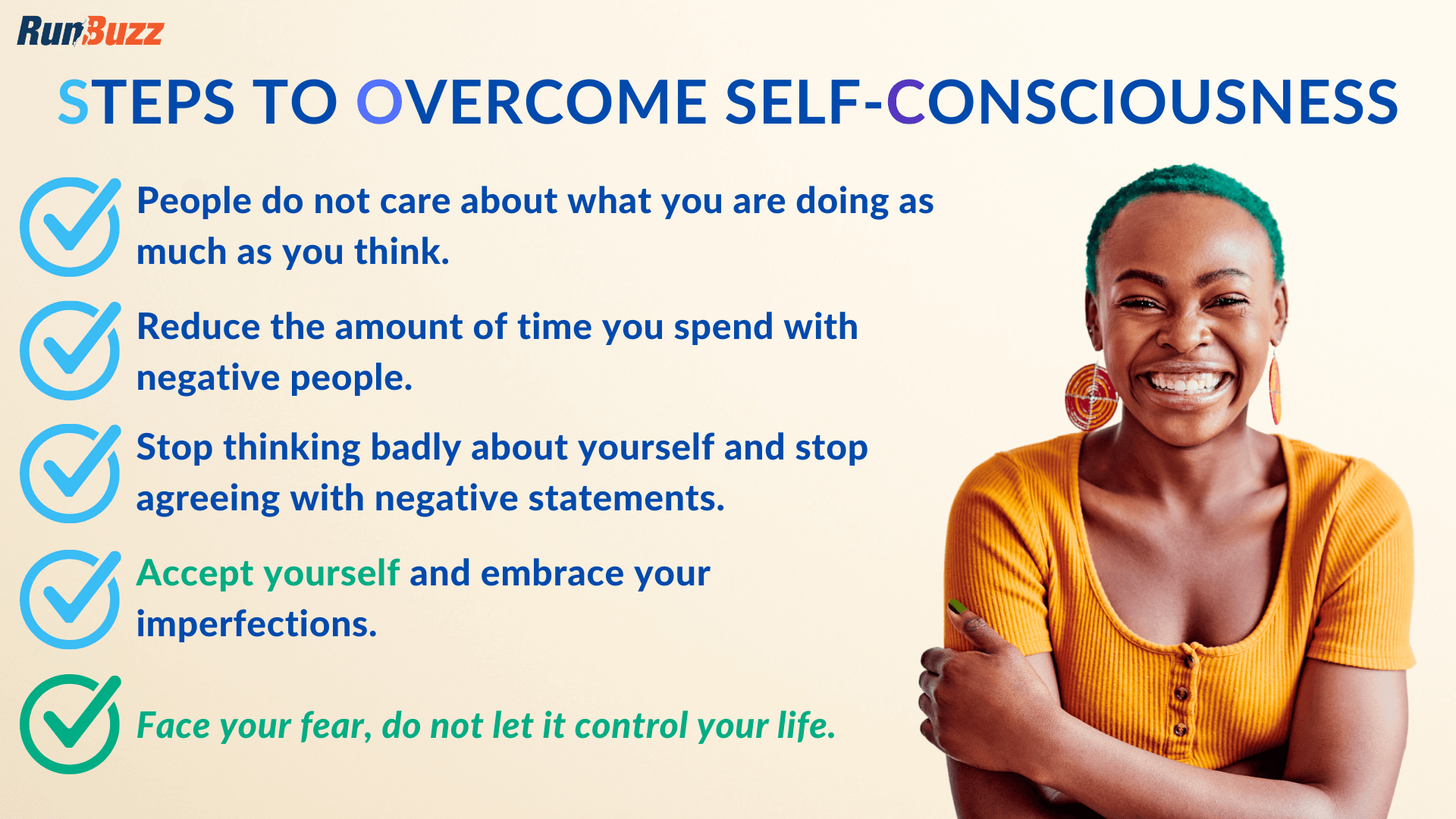 RunBuzz

STEPS TO OVERCOME SELF-CONSCIOUSNESS

People do not care about what you are doing as much as you think.

Reduce the amount of time you spend with negative people.

Stop thinking badly about yourself and stop agreeing with negative statements.

Accept yourself and embrace your imperfections.

Face your fear, do not let it control your life.